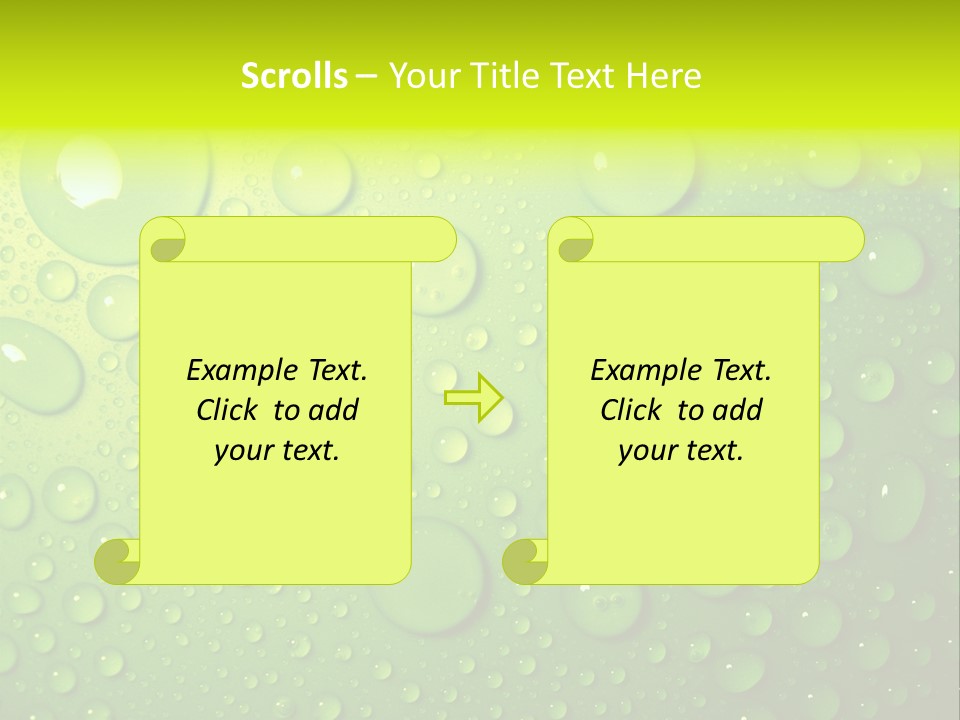 Scrolls – Your Title Text Here

Example Text. Click to add your text.

Example Text. Click to add your text.